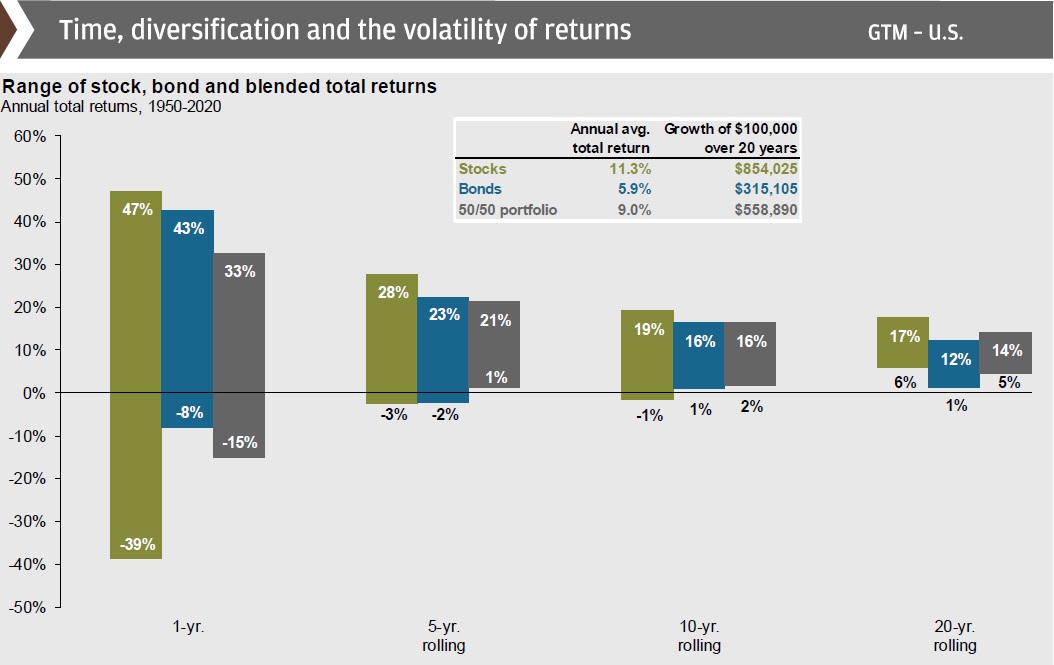 Time, diversification and the volatility of returns

GTM – U.S.

Range of stock, bond and blended total returns
Annual total returns, 1950-2020

| | Annual avg. total return | Growth of $100,000 over 20 years |
|---|---|---|
| Stocks | 11.3% | $854,025 |
| Bonds | 5.9% | $315,105 |
| 50/50 portfolio | 9.0% | $558,890 |

60%
50%
40%
30%
20%
10%
0%
-10%
-20%
-30%
-40%
-50%

47%
43%
33%
-8%
-15%
-39%

28%
23%
21%
1%
-3%
-2%

19%
16%
16%
-1%
1%
2%

17%
12%
14%
6%
1%
5%

1-yr.

5-yr. rolling

10-yr. rolling

20-yr. rolling